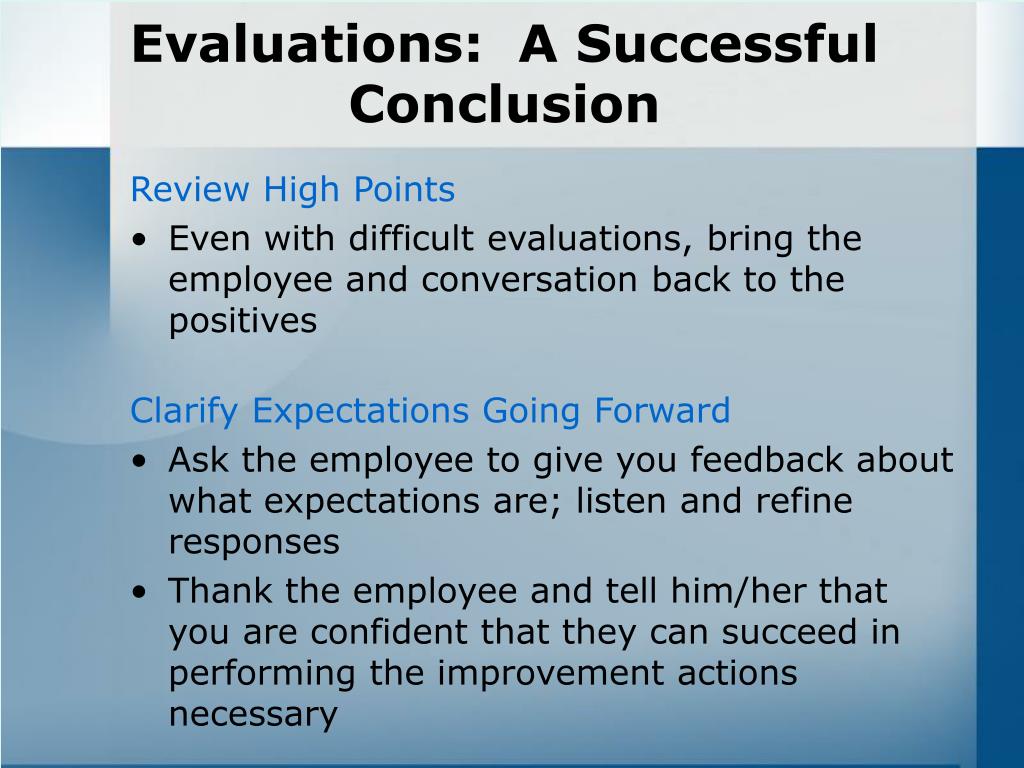 Evaluations:  A Successful Conclusion

Review High Points

• Even with difficult evaluations, bring the employee and conversation back to the positives

Clarify Expectations Going Forward

• Ask the employee to give you feedback about what expectations are; listen and refine responses
• Thank the employee and tell him/her that you are confident that they can succeed in performing the improvement actions necessary